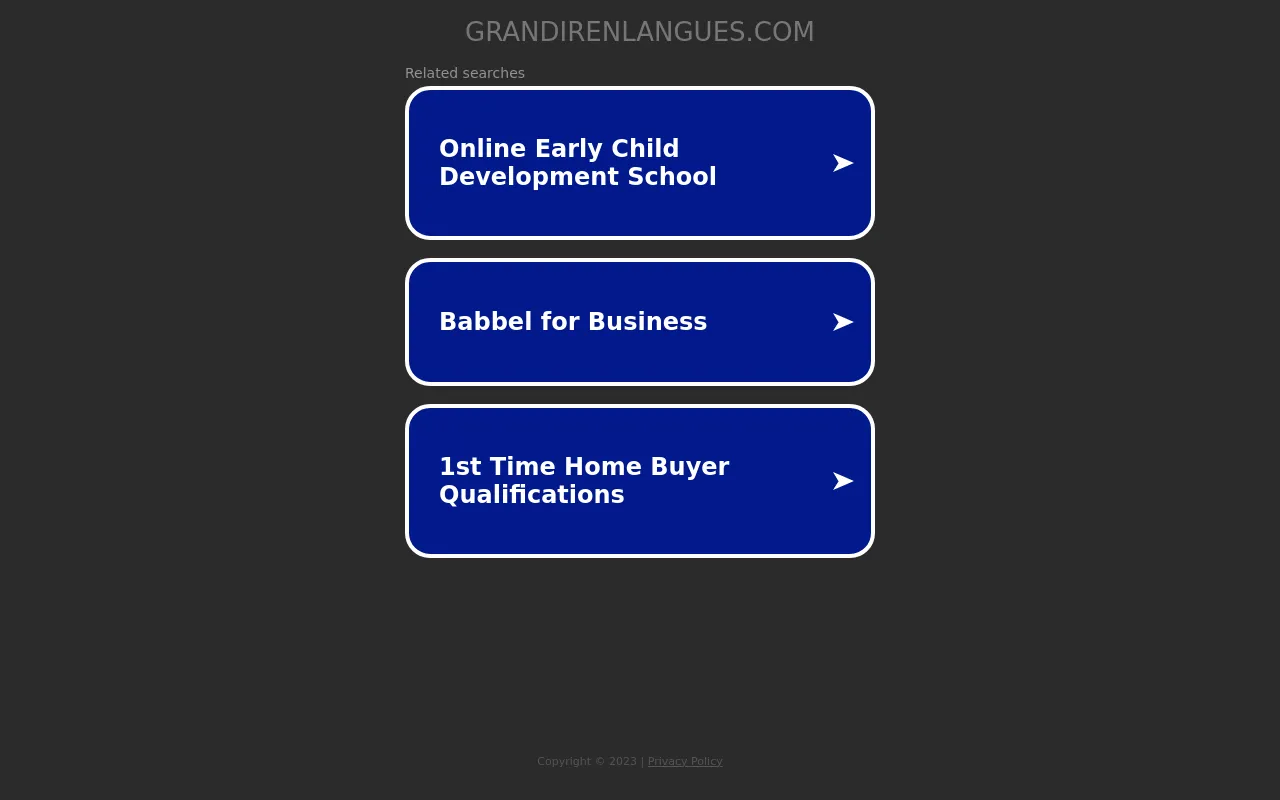 GRANDIRENLANGUES.COM

Related searches

Online Early Child Development School ➤

Babbel for Business ➤

1st Time Home Buyer Qualifications ➤

Copyright © 2023 | Privacy Policy